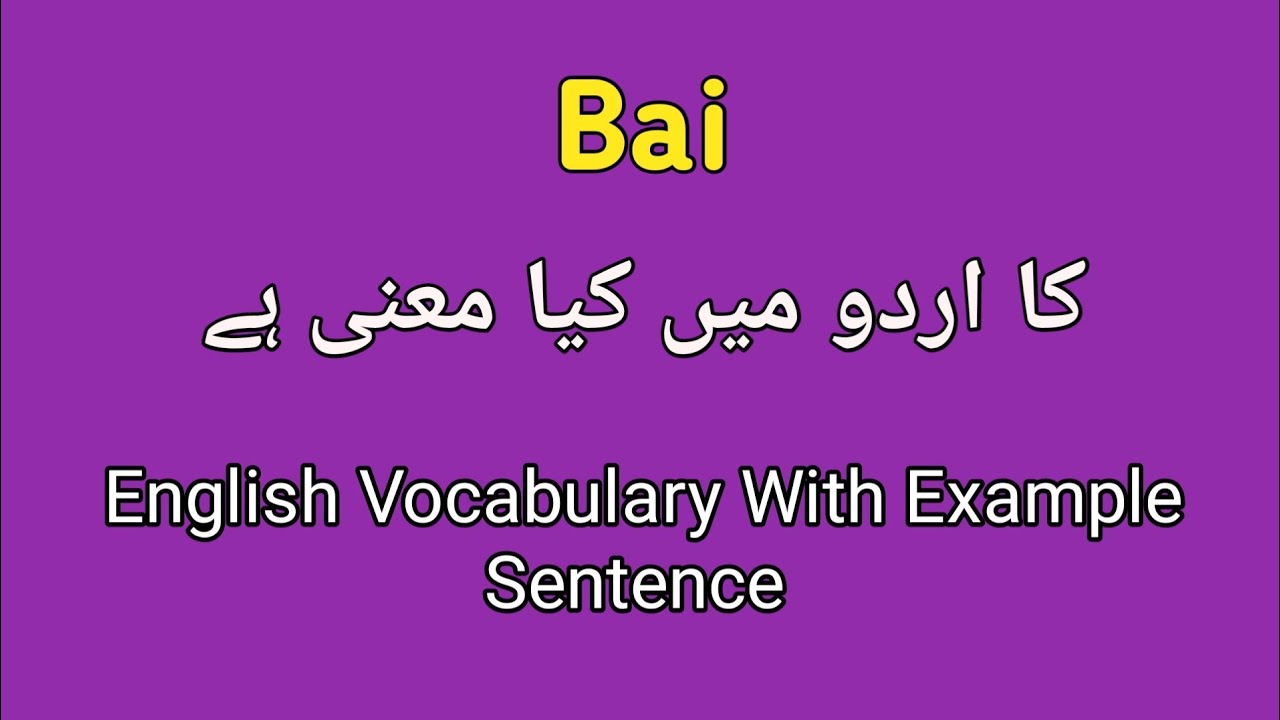 Bai

کا اردو میں کیا معنی ہے

English Vocabulary With Example Sentence